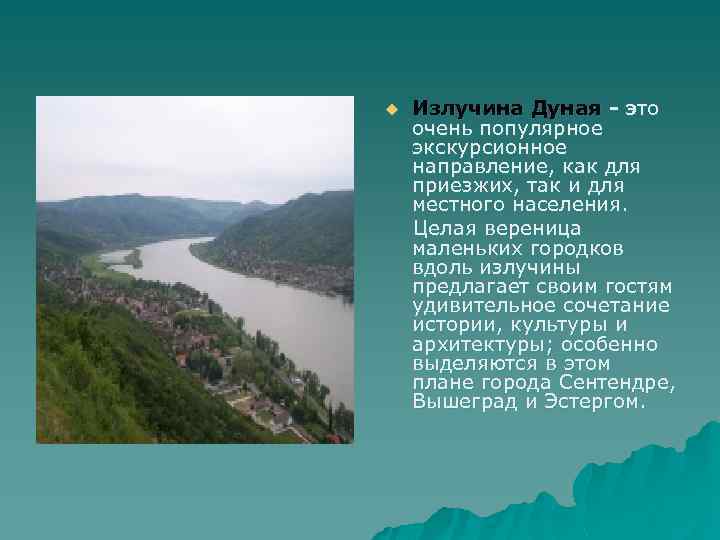 Излучина Дуная - это очень популярное экскурсионное направление, как для приезжих, так и для местного населения.

Целая вереница маленьких городков вдоль излучины предлагает своим гостям удивительное сочетание истории, культуры и архитектуры; особенно выделяются в этом плане города Сентендре, Вышеград и Эстергом.